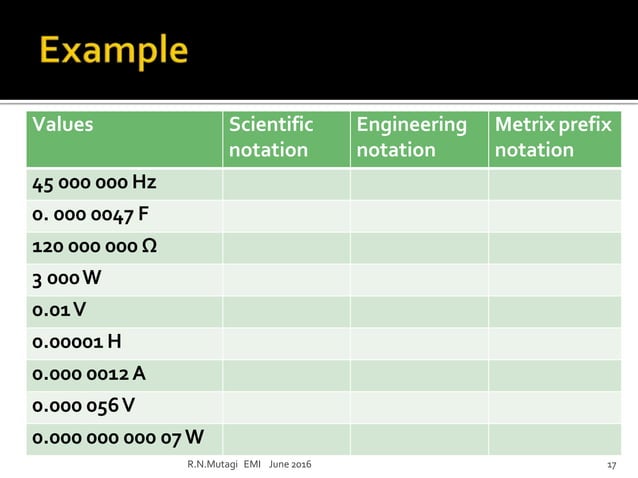 Example

| Values | Scientific notation | Engineering notation | Metrix prefix notation |
|---|---|---|---|
| 45 000 000 Hz | | | |
| 0. 000 0047 F | | | |
| 120 000 000 Ω | | | |
| 3 000 W | | | |
| 0.01 V | | | |
| 0.00001 H | | | |
| 0.000 0012 A | | | |
| 0.000 056 V | | | |
| 0.000 000 000 07 W | | | |

R.N.Mutagi EMI June 2016

17